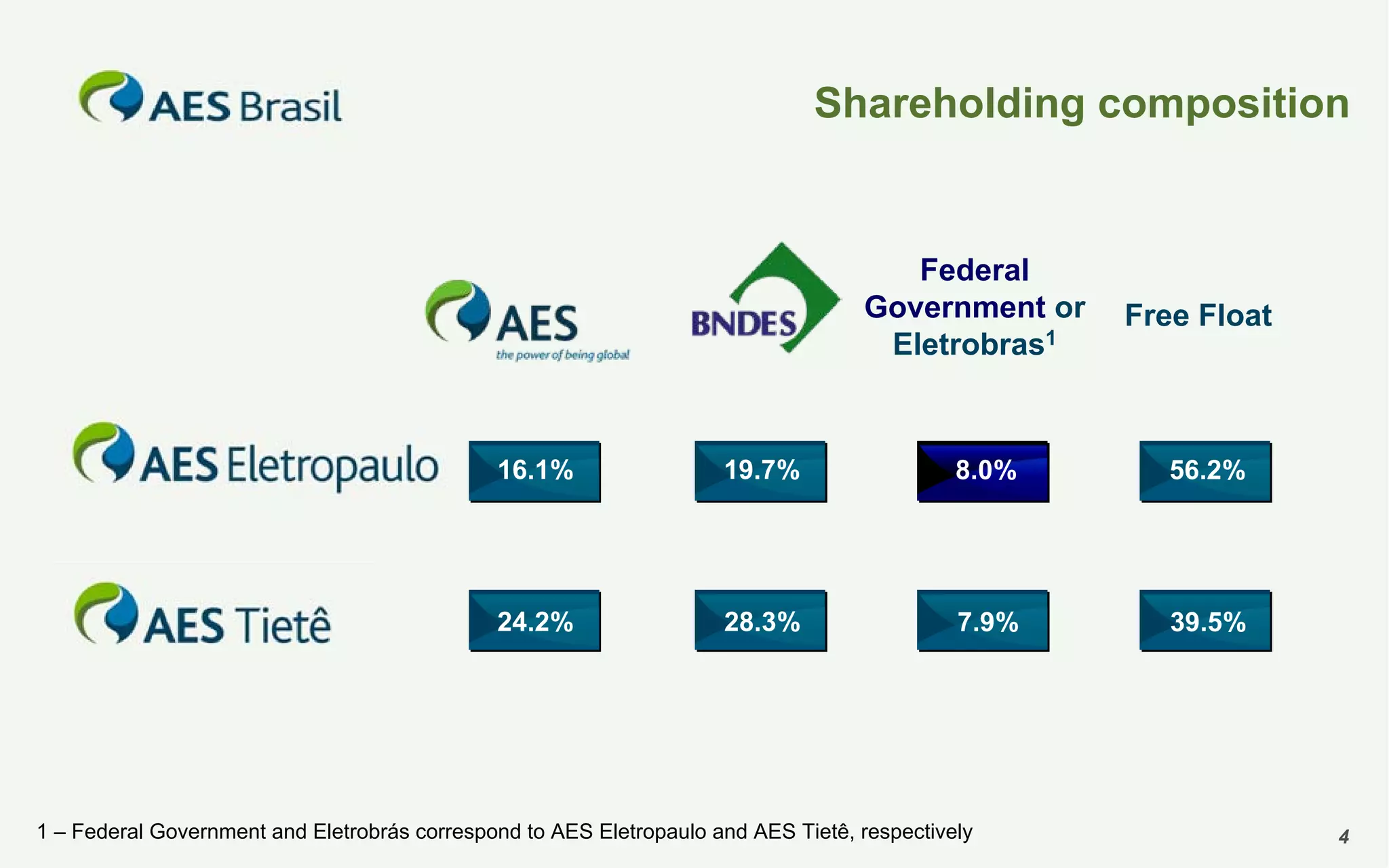 AES Brasil

Shareholding composition

| | AES the power of being global | BNDES | Federal Government or Eletrobras$^1$ | Free Float |
|---|---|---|---|---|
| AES Eletropaulo | 16.1% | 19.7% | 8.0% | 56.2% |
| AES Tietê | 24.2% | 28.3% | 7.9% | 39.5% |

1 – Federal Government and Eletrobrás correspond to AES Eletropaulo and AES Tietê, respectively

4